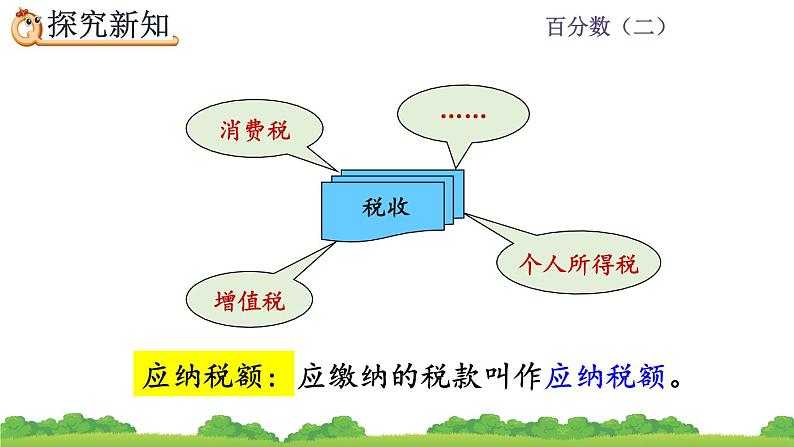 探究新知

百分数（二）

消费税

……

税收

个人所得税

增值税

应纳税额：应缴纳的税款叫作应纳税额。